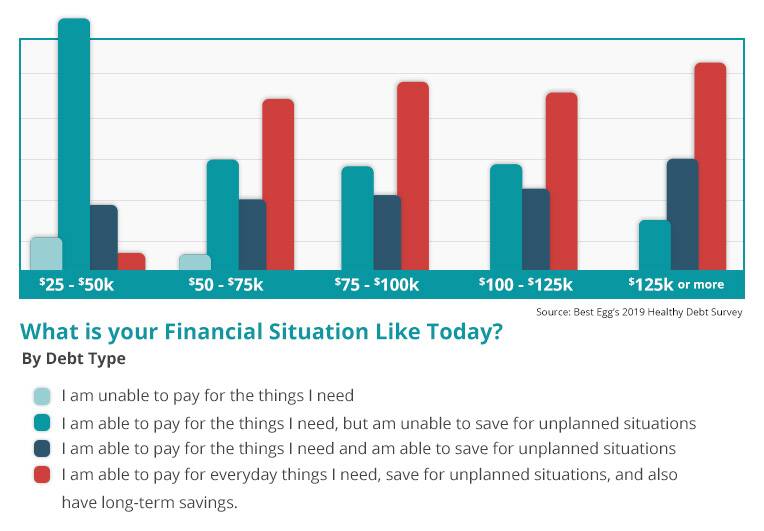 $25 - $50k
$50 - $75k
$75 - $100k
$100 - $125k
$125k or more

Source: Best Egg's 2019 Healthy Debt Survey

What is your Financial Situation Like Today?
By Debt Type

I am unable to pay for the things I need
I am able to pay for the things I need, but am unable to save for unplanned situations
I am able to pay for the things I need and am able to save for unplanned situations
I am able to pay for everyday things I need, save for unplanned situations, and also have long-term savings.